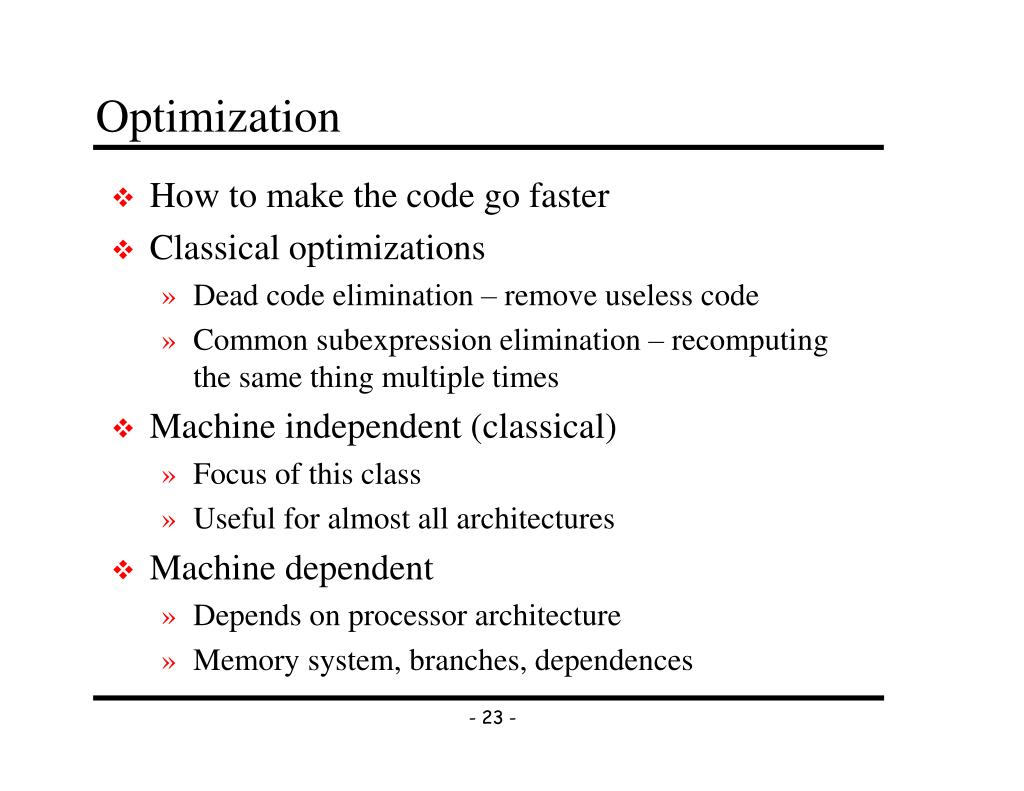 Optimization

❖ How to make the code go faster

❖ Classical optimizations

» Dead code elimination – remove useless code

» Common subexpression elimination – recomputing the same thing multiple times

❖ Machine independent (classical)

» Focus of this class

» Useful for almost all architectures

❖ Machine dependent

» Depends on processor architecture

» Memory system, branches, dependences

- 23 -